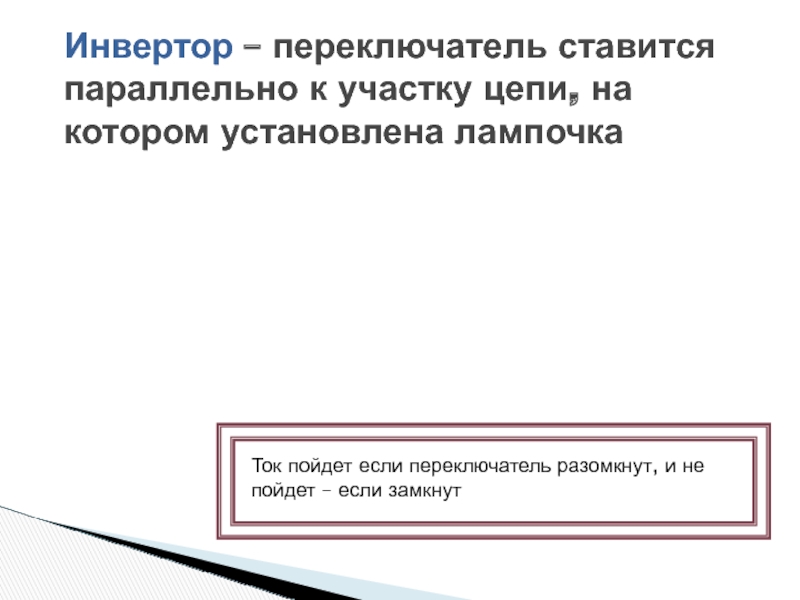 Инвертор – переключатель ставится параллельно к участку цепи, на котором установлена лампочка

Ток пойдет если переключатель разомкнут, и не пойдет – если замкнут